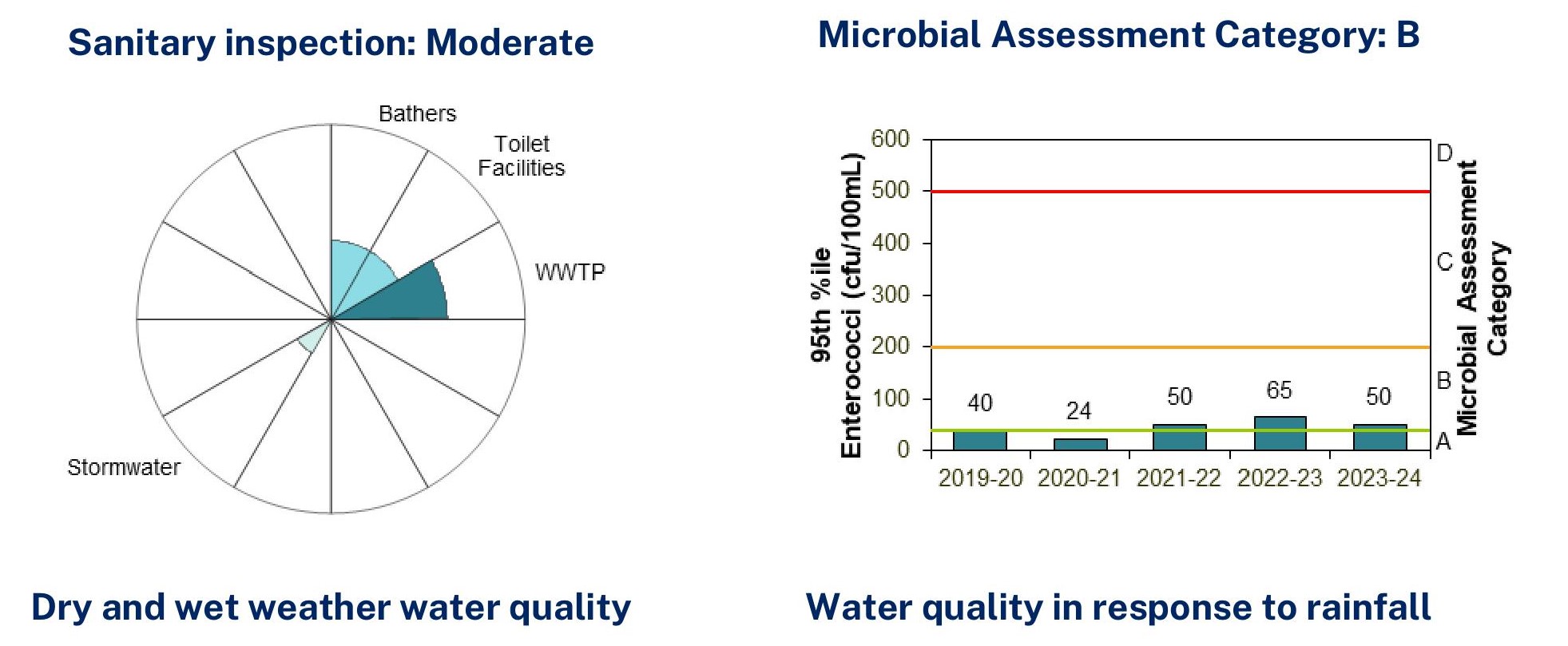 Sanitary inspection: Moderate

Bathers

Toilet Facilities

WWTP

Stormwater

Microbial Assessment Category: B

95th %ile Enterococci (cfu/100mL)

600
500
400
300
200
100
0

40
24
50
65
50

2019-20
2020-21
2021-22
2022-23
2023-24

D
C
B
A

Microbial Assessment Category

Dry and wet weather water quality

Water quality in response to rainfall